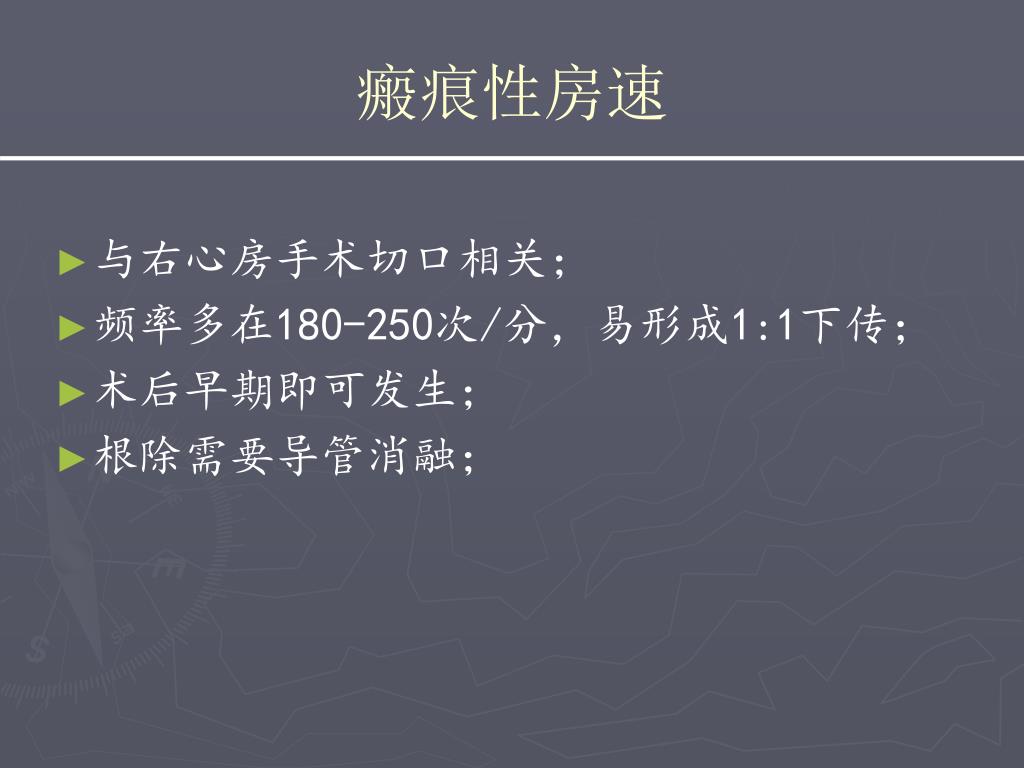 瘢痕性房速

►与右心房手术切口相关;

►频率多在180-250次/分，易形成1:1下传;

►术后早期即可发生;

►根除需要导管消融;